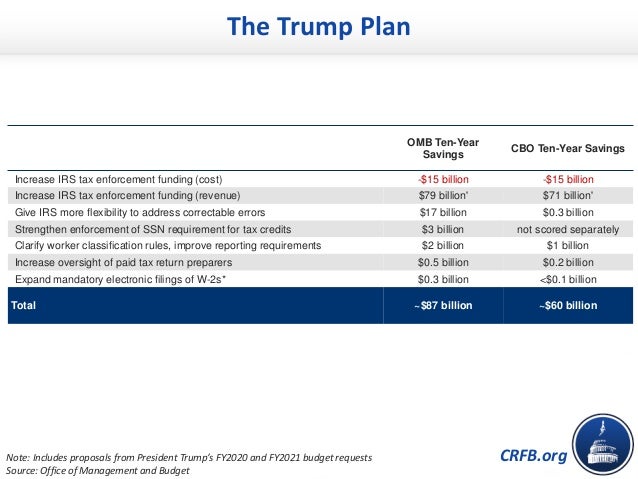 The Trump Plan

| | OMB Ten-Year Savings | CBO Ten-Year Savings |
|---|---|---|
| Increase IRS tax enforcement funding (cost) | -$15 billion | -$15 billion |
| Increase IRS tax enforcement funding (revenue) | $79 billion' | $71 billion' |
| Give IRS more flexibility to address correctable errors | $17 billion | $0.3 billion |
| Strengthen enforcement of SSN requirement for tax credits | $3 billion | not scored separately |
| Clarify worker classification rules, improve reporting requirements | $2 billion | $1 billion |
| Increase oversight of paid tax return preparers | $0.5 billion | $0.2 billion |
| Expand mandatory electronic filings of W-2s* | $0.3 billion | <$0.1 billion |
| Total | ~$87 billion | ~$60 billion |

Note: Includes proposals from President Trump's FY2020 and FY2021 budget requests
Source: Office of Management and Budget

CRFB.org